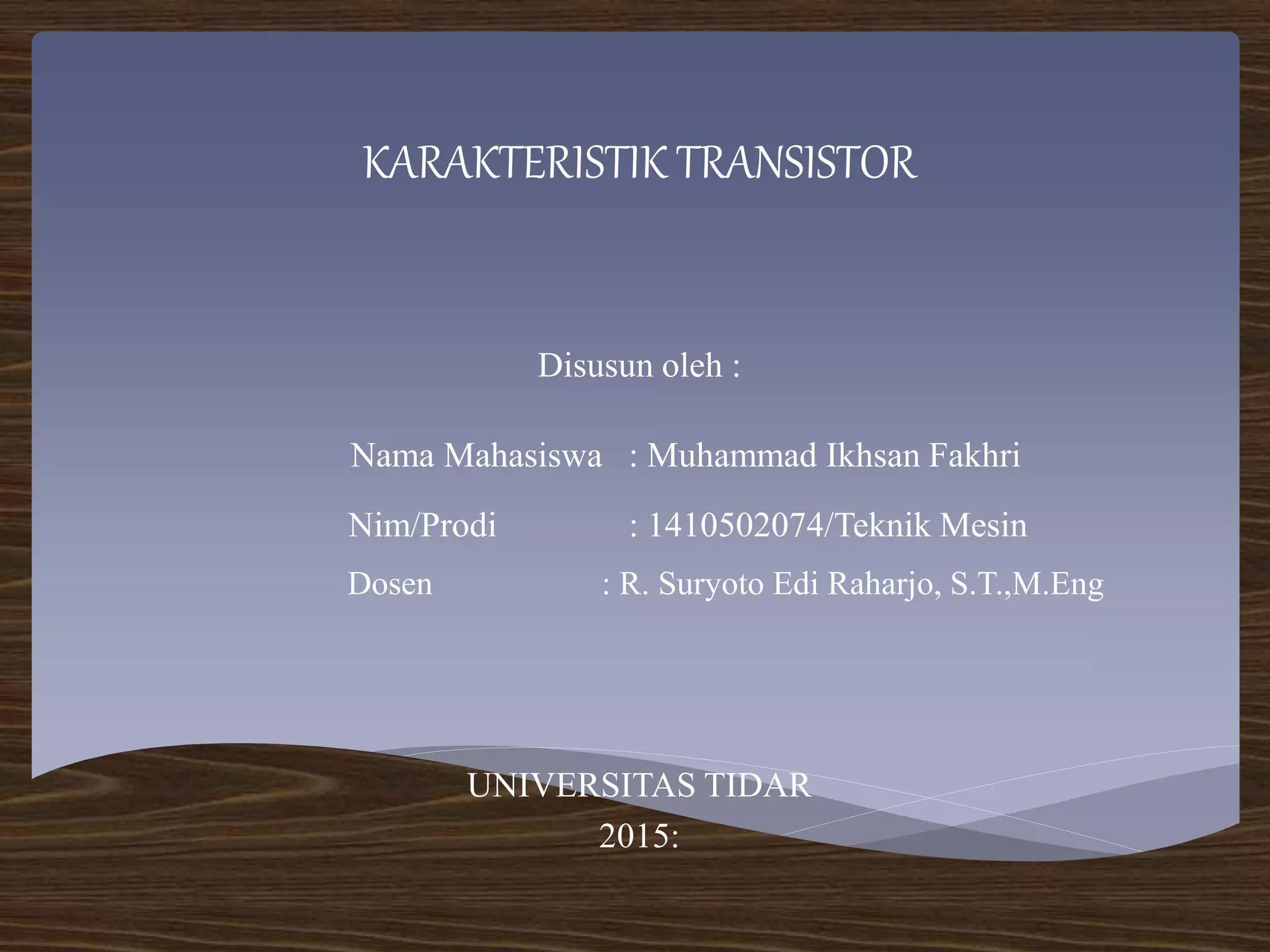 KARAKTERISTIK TRANSISTOR

Disusun oleh :

Nama Mahasiswa : Muhammad Ikhsan Fakhri

Nim/Prodi : 1410502074/Teknik Mesin

Dosen : R. Suryoto Edi Raharjo, S.T.,M.Eng

UNIVERSITAS TIDAR
2015: